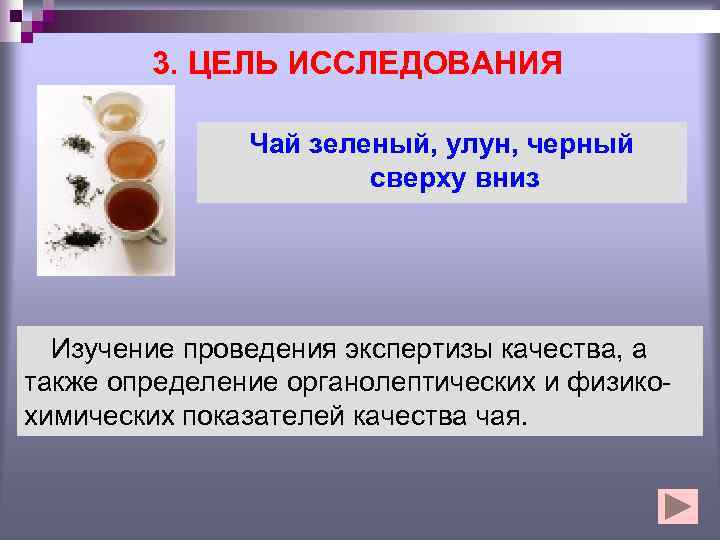 3. ЦЕЛЬ ИССЛЕДОВАНИЯ

Чай зеленый, улун, черный сверху вниз

Изучение проведения экспертизы качества, а также определение органолептических и физико-химических показателей качества чая.